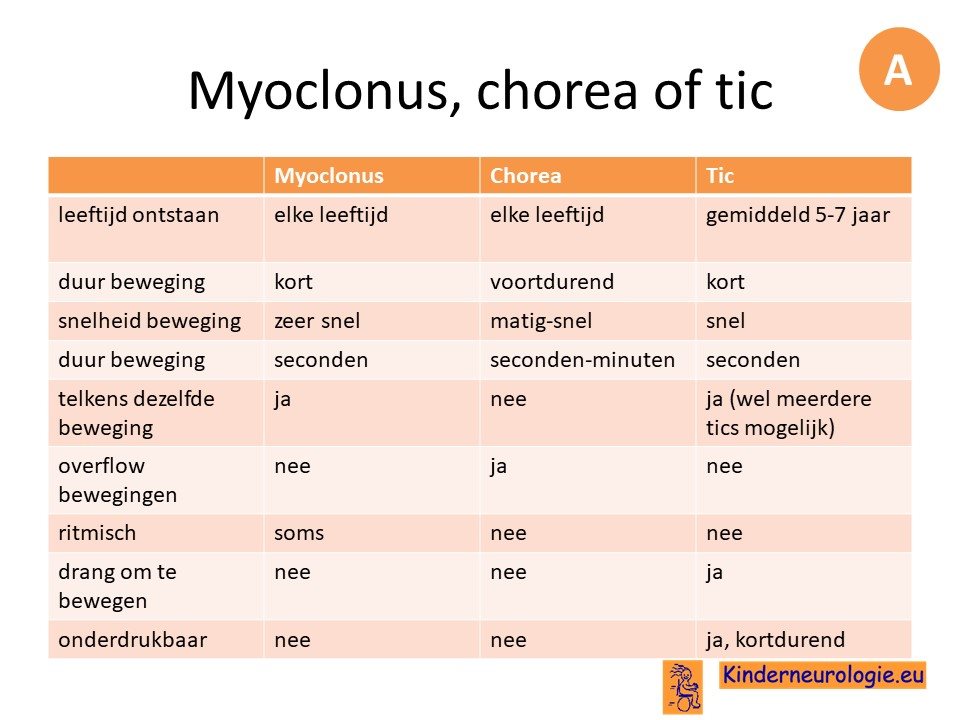 Myoclonus, chorea of tic

A

| | Myoclonus | Chorea | Tic |
|---|---|---|---|
| leeftijd ontstaan | elke leeftijd | elke leeftijd | gemiddeld 5-7 jaar |
| duur beweging | kort | voortdurend | kort |
| snelheid beweging | zeer snel | matig-snel | snel |
| duur beweging | seconden | seconden-minuten | seconden |
| telkens dezelfde beweging | ja | nee | ja (wel meerdere tics mogelijk) |
| overflow bewegingen | nee | ja | nee |
| ritmisch | soms | nee | nee |
| drang om te bewegen | nee | nee | ja |
| onderdrukbaar | nee | nee | ja, kortdurend |

Kinderneurologie.eu